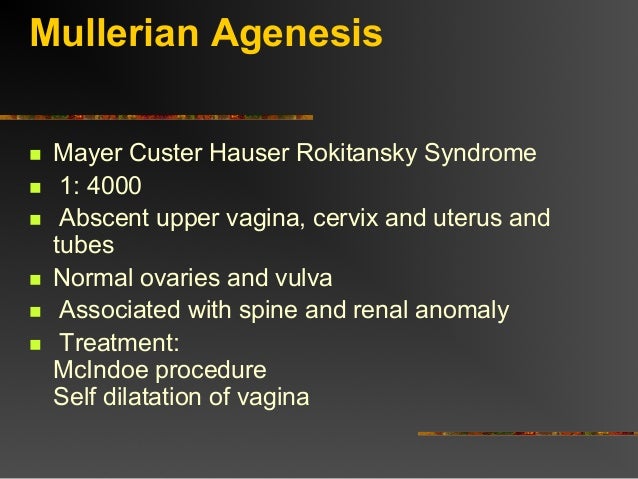 Mullerian Agenesis

- Mayer Custer Hauser Rokitansky Syndrome
- 1: 4000
- Abscent upper vagina, cervix and uterus and tubes
- Normal ovaries and vulva
- Associated with spine and renal anomaly
- Treatment:
McIndoe procedure
Self dilatation of vagina